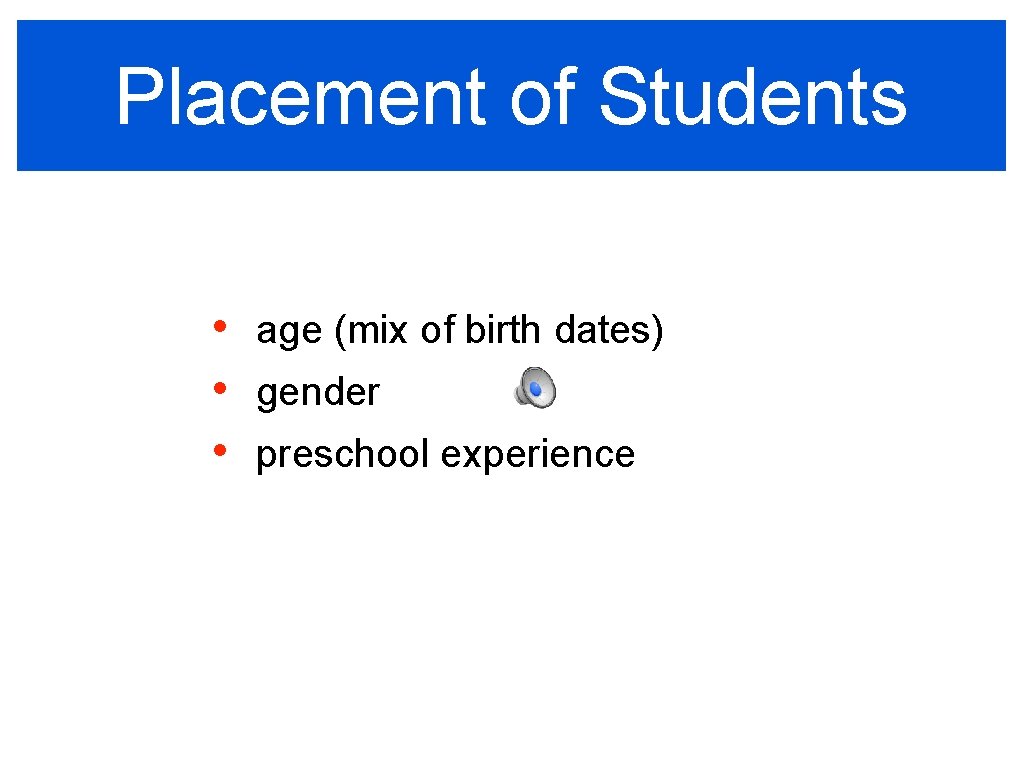 Placement of Students

• age (mix of birth dates)
• gender
• preschool experience